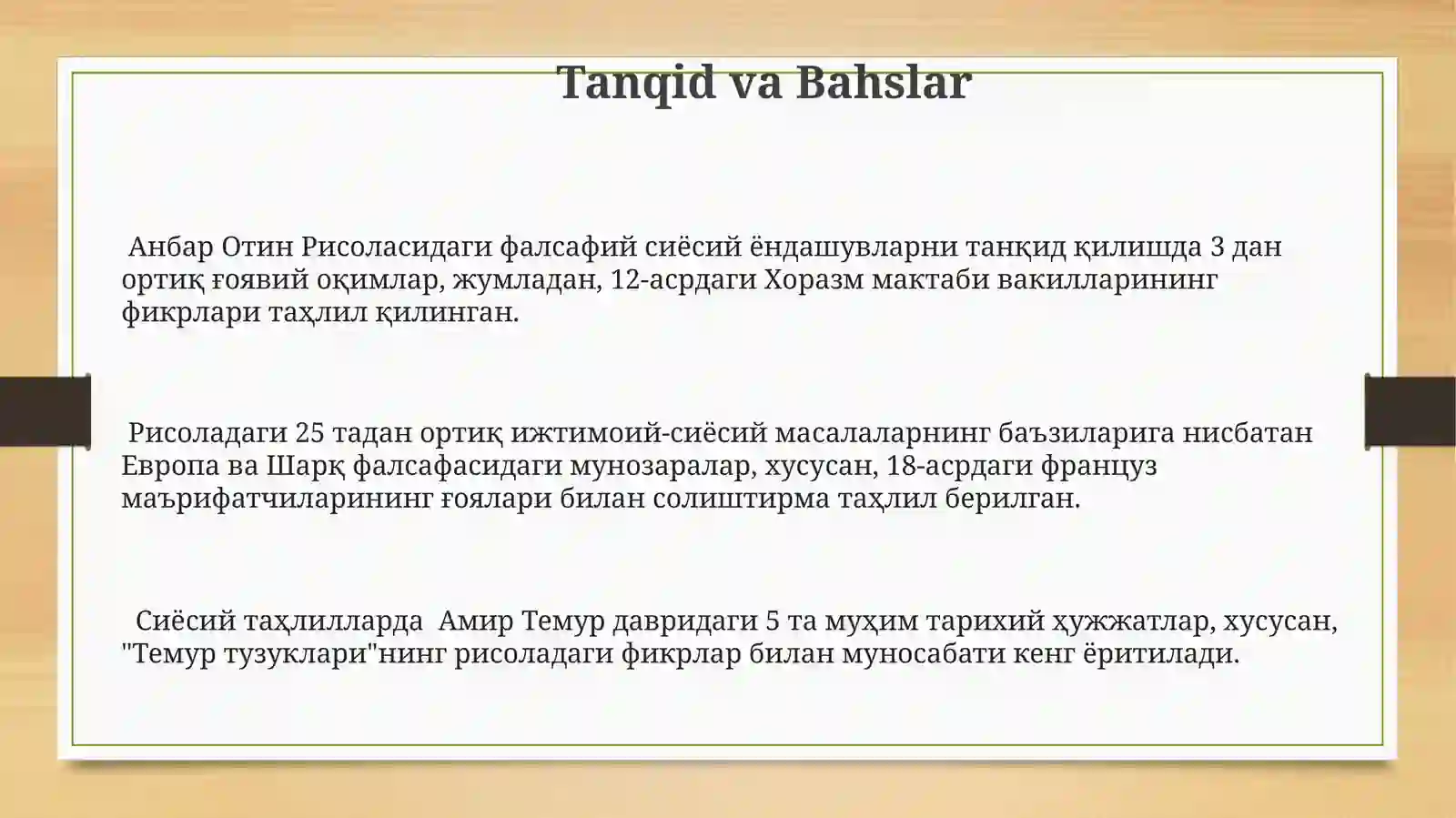 Tanqid va Bahslar

Анбар Отин Рисоласидаги фалсафий сиёсий ёндашувларни танқид қилишда 3 дан ортиқ ғоявий оқимлар, жумладан, 12-асрдаги Хоразм мактаби вакилларининг фикрлари таҳлил қилинган.

Рисоладаги 25 тадан ортиқ ижтимоий-сиёсий масалаларнинг баъзиларига нисбатан Европа ва Шарқ фалсафасидаги мунозаралар, хусусан, 18-асрдаги француз маърифатчиларининг ғоялари билан солиштирма таҳлил берилган.

Сиёсий таҳлилларда Амир Темур давридаги 5 та муҳим тарихий ҳужжатлар, хусусан, "Темур тузуклари"нинг рисоладаги фикрлар билан муносабати кенг ёритилади.